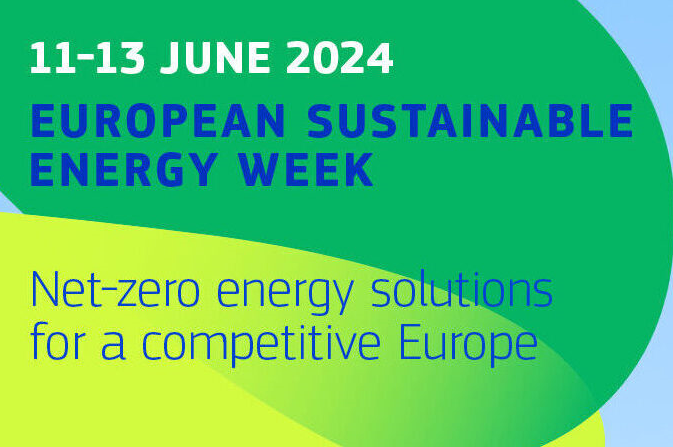 11-13 JUNE 2024

EUROPEAN SUSTAINABLE ENERGY WEEK

Net-zero energy solutions for a competitive Europe